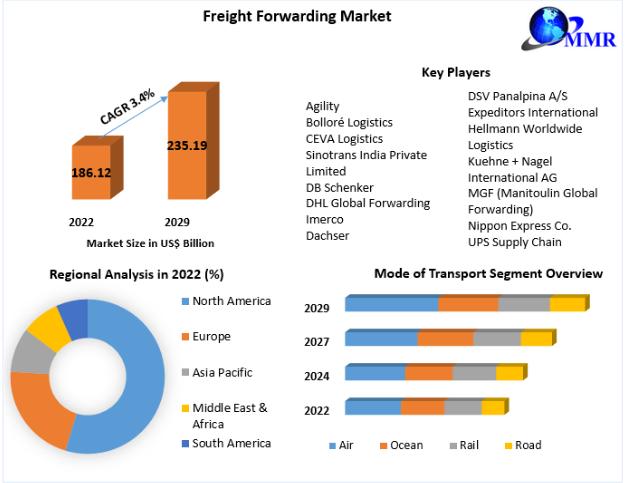 Freight Forwarding Market

MMR

CAGR 3.4%

186.12

235.19

2022

2029

Market Size in US$ Billion

Key Players

Agility
Bolloré Logistics
CEVA Logistics
Sinotrans India Private Limited
DB Schenker
DHL Global Forwarding
Imerco
Dachser

DSV Panalpina A/S
Expeditors International
Hellmann Worldwide Logistics
Kuehne + Nagel International AG
MGF (Manitoulin Global Forwarding)
Nippon Express Co.
UPS Supply Chain

Regional Analysis in 2022 (%)

North America
Europe
Asia Pacific
Middle East & Africa
South America

Mode of Transport Segment Overview

2029
2027
2024
2022

Air
Ocean
Rail
Road